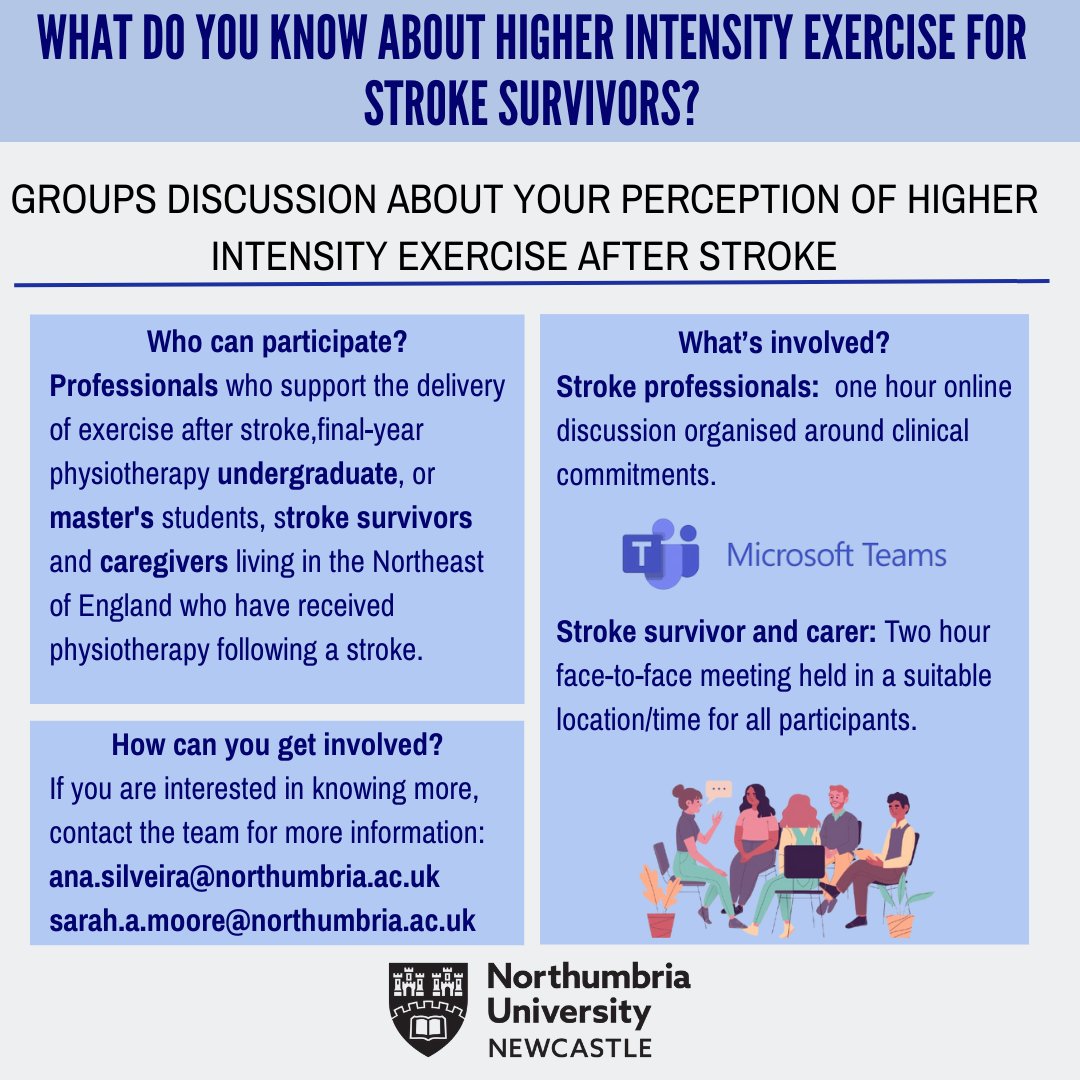 WHAT DO YOU KNOW ABOUT HIGHER INTENSITY EXERCISE FOR STROKE SURVIVORS?

GROUPS DISCUSSION ABOUT YOUR PERCEPTION OF HIGHER INTENSITY EXERCISE AFTER STROKE

Who can participate?
Professionals who support the delivery of exercise after stroke,final-year physiotherapy undergraduate, or master's students, stroke survivors and caregivers living in the Northeast of England who have received physiotherapy following a stroke.

How can you get involved?
If you are interested in knowing more, contact the team for more information:
ana.silveira@northumbria.ac.uk
sarah.a.moore@northumbria.ac.uk

What's involved?
Stroke professionals: one hour online discussion organised around clinical commitments.

Microsoft Teams

Stroke survivor and carer: Two hour face-to-face meeting held in a suitable location/time for all participants.

Northumbria University NEWCASTLE